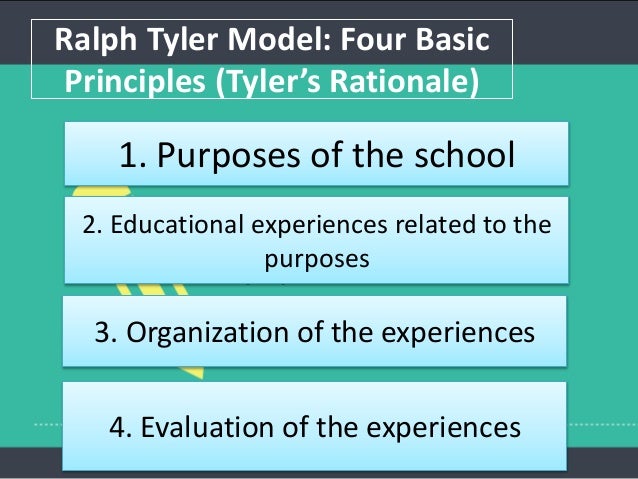 Ralph Tyler Model: Four Basic Principles (Tyler's Rationale)

1. Purposes of the school

2. Educational experiences related to the purposes

3. Organization of the experiences

4. Evaluation of the experiences